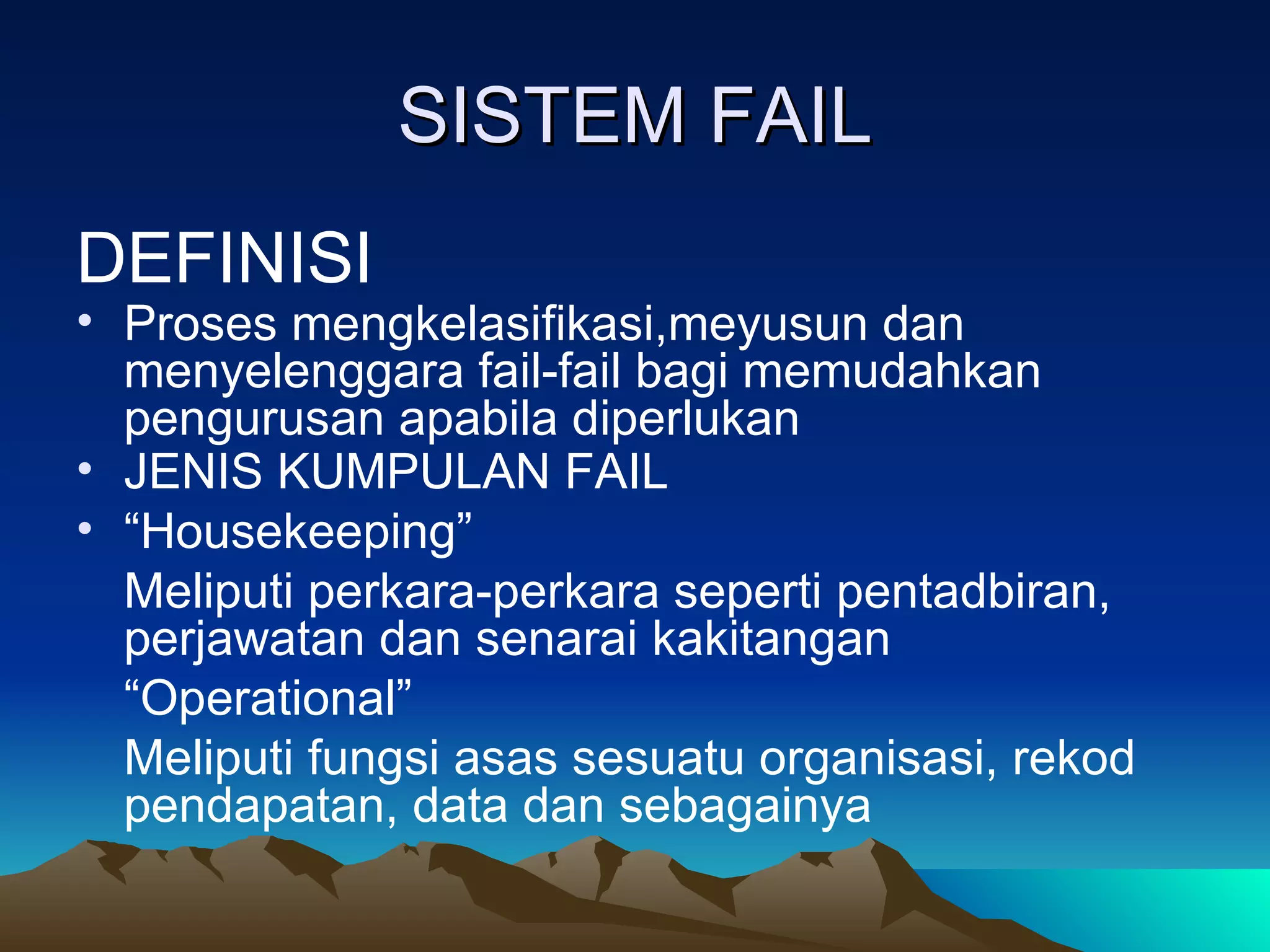 SISTEM FAIL

DEFINISI

• Proses mengkelasifikasi,meyusun dan menyelenggara fail-fail bagi memudahkan pengurusan apabila diperlukan
• JENIS KUMPULAN FAIL
• “Housekeeping”

Meliputi perkara-perkara seperti pentadbiran, perjawatan dan senarai kakitangan

“Operational”

Meliputi fungsi asas sesuatu organisasi, rekod pendapatan, data dan sebagainya